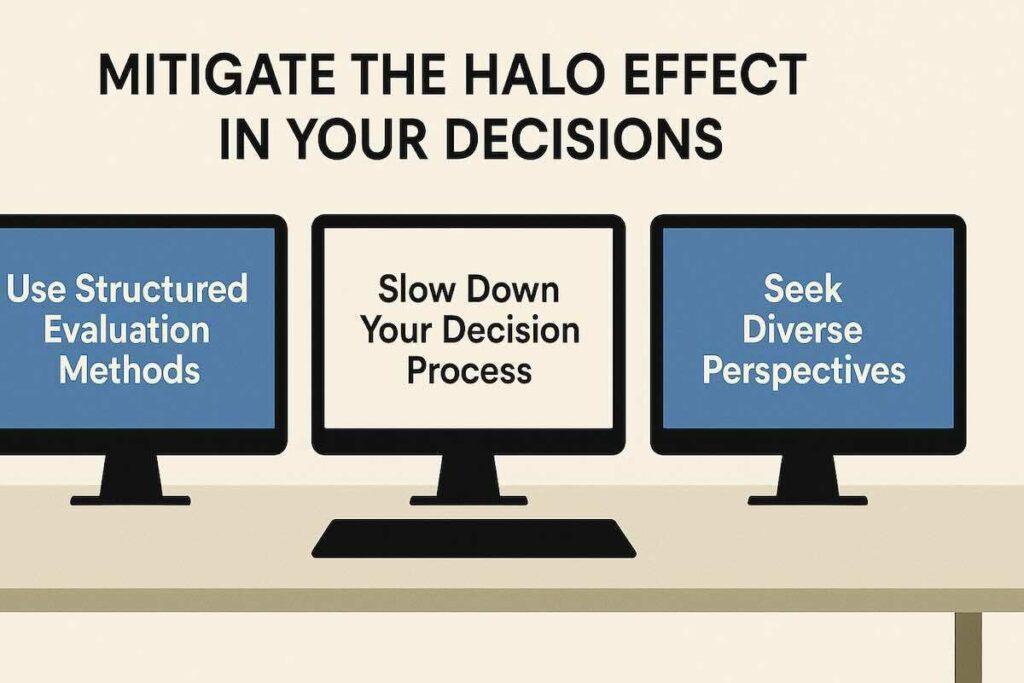 MITIGATE THE HALO EFFECT IN YOUR DECISIONS

Use Structured Evaluation Methods

Slow Down Your Decision Process

Seek Diverse Perspectives